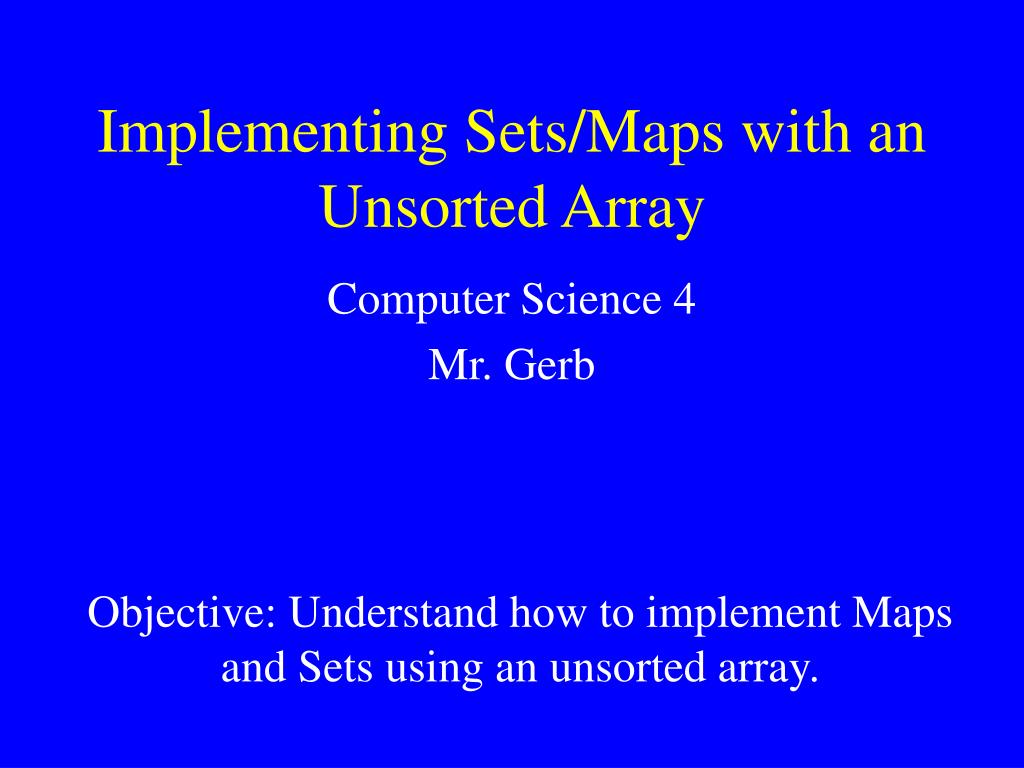 Implementing Sets/Maps with an Unsorted Array

Computer Science 4

Mr. Gerb

Objective: Understand how to implement Maps and Sets using an unsorted array.